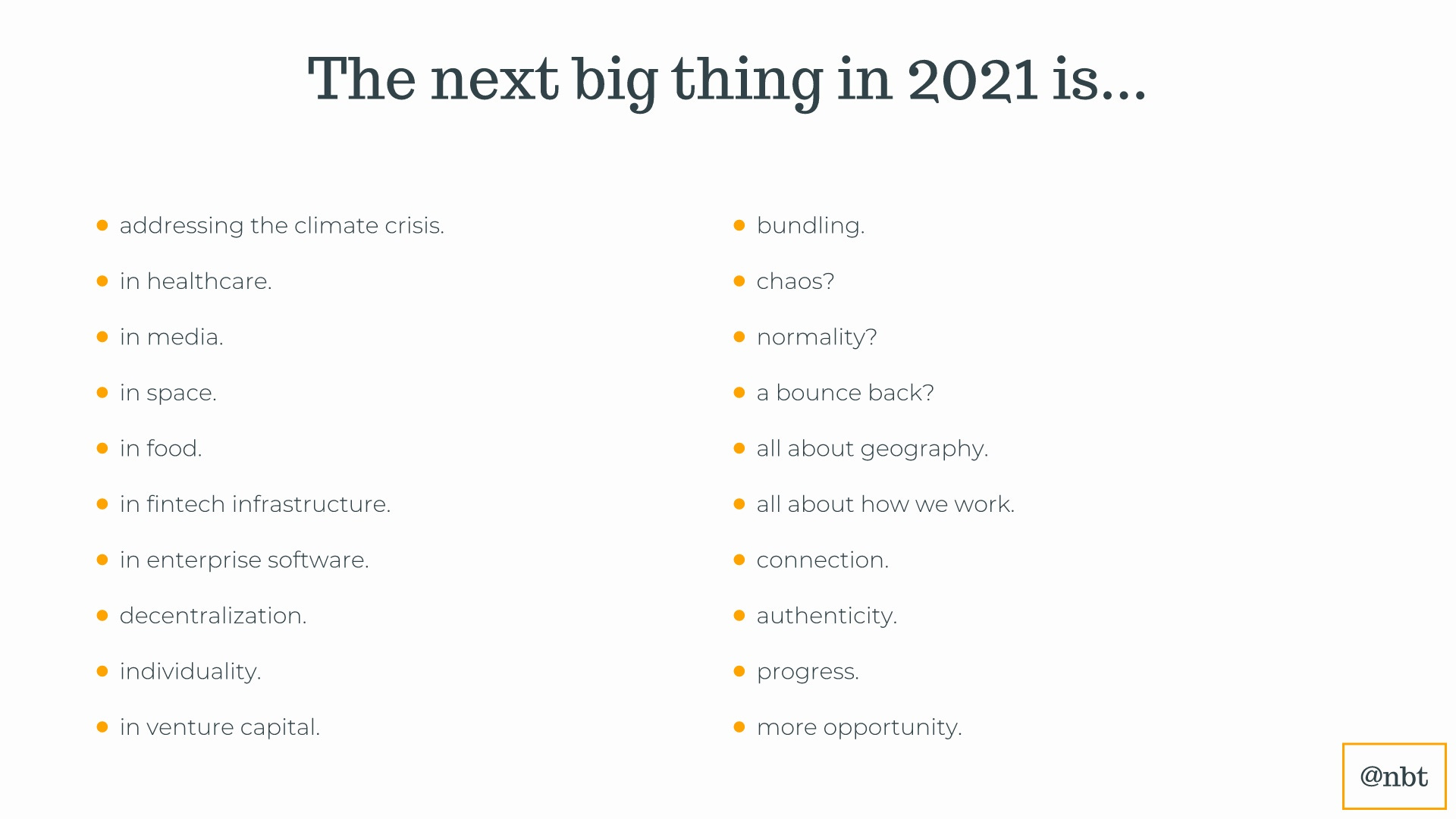 The next big thing in 2021 is...

- addressing the climate crisis.
- in healthcare.
- in media.
- in space.
- in food.
- in fintech infrastructure.
- in enterprise software.
- decentralization.
- individuality.
- in venture capital.

- bundling.
- chaos?
- normality?
- a bounce back?
- all about geography.
- all about how we work.
- connection.
- authenticity.
- progress.
- more opportunity.

@nbt